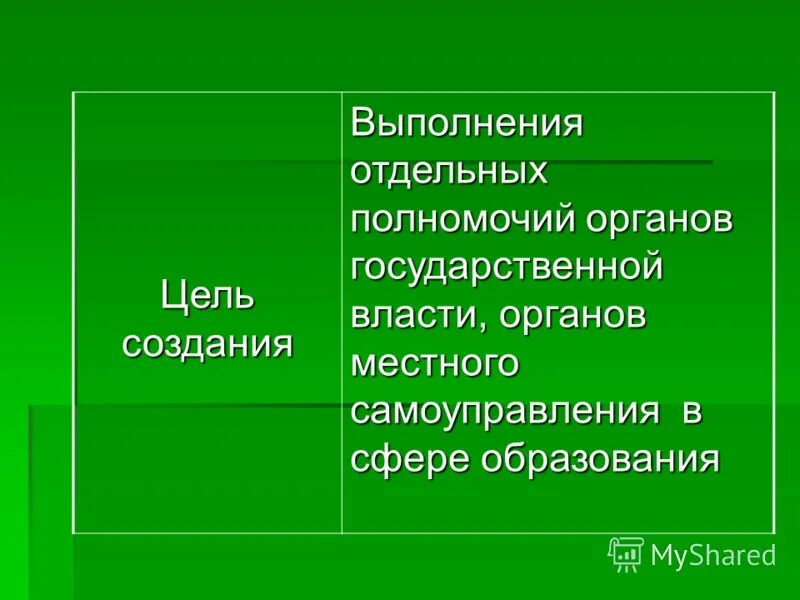 | Цель создания | Выполнения отдельных полномочий органов государственной власти, органов местного самоуправления в сфере образования |
|---|---|

MyShared